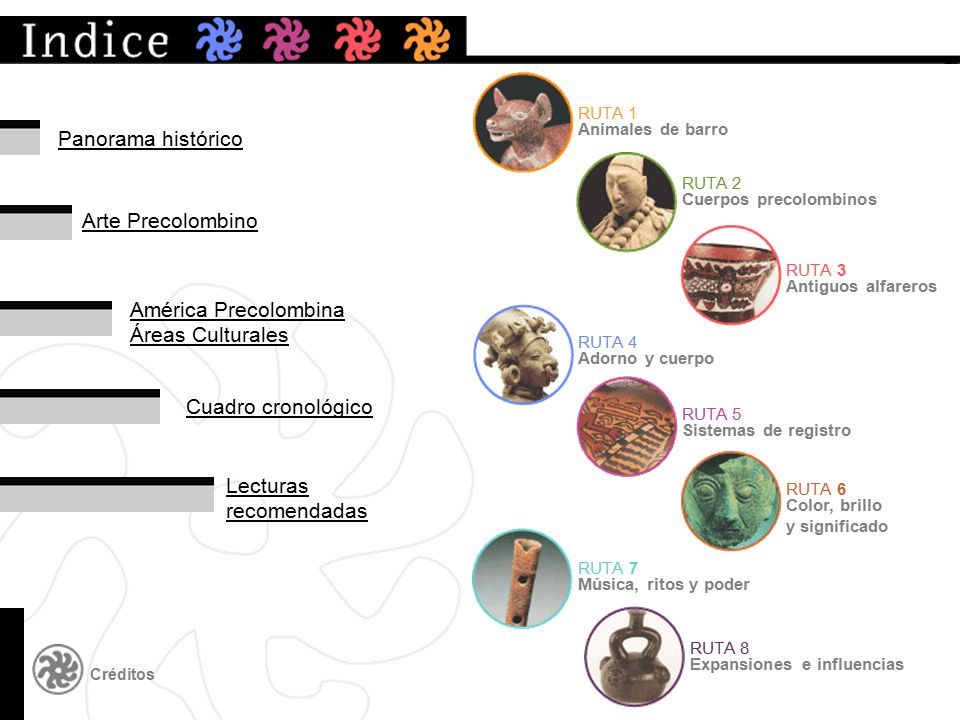 Indice

Panorama histórico

Arte Precolombino

América Precolombina
Áreas Culturales

Cuadro cronológico

Lecturas recomendadas

Créditos

RUTA 1
Animales de barro

RUTA 2
Cuerpos precolombinos

RUTA 3
Antiguos alfareros

RUTA 4
Adorno y cuerpo

RUTA 5
Sistemas de registro

RUTA 6
Color, brillo y significado

RUTA 7
Música, ritos y poder

RUTA 8
Expansiones e influencias